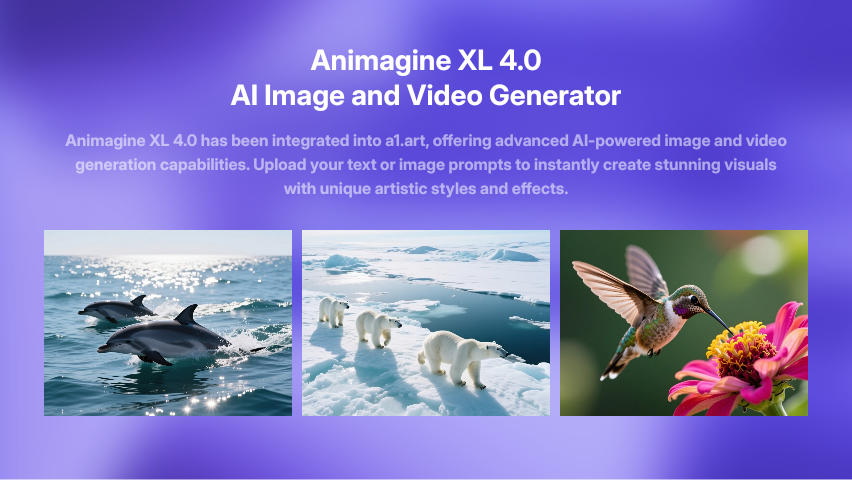 Animagine XL 4.0
AI Image and Video Generator

Animagine XL 4.0 has been integrated into a1.art, offering advanced AI-powered image and video generation capabilities. Upload your text or image prompts to instantly create stunning visuals with unique artistic styles and effects.